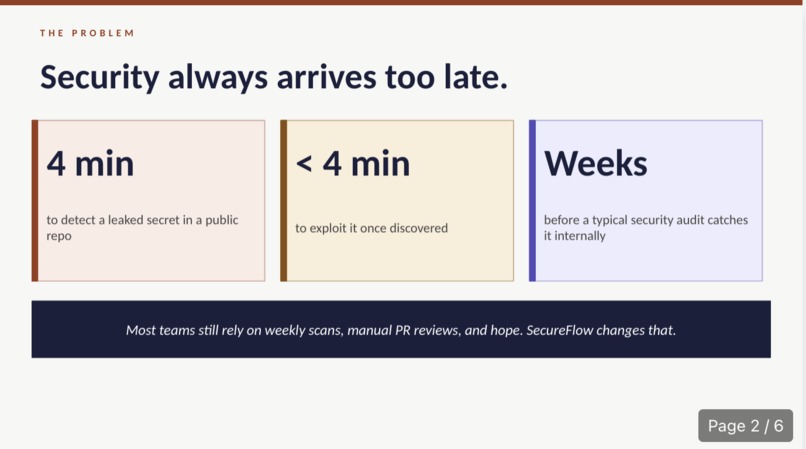 THE PROBLEM

Security always arrives too late.

4 min

to detect a leaked secret in a public repo

< 4 min

to exploit it once discovered

Weeks

before a typical security audit catches it internally

Most teams still rely on weekly scans, manual PR reviews, and hope. SecureFlow changes that.

Page 2 / 6